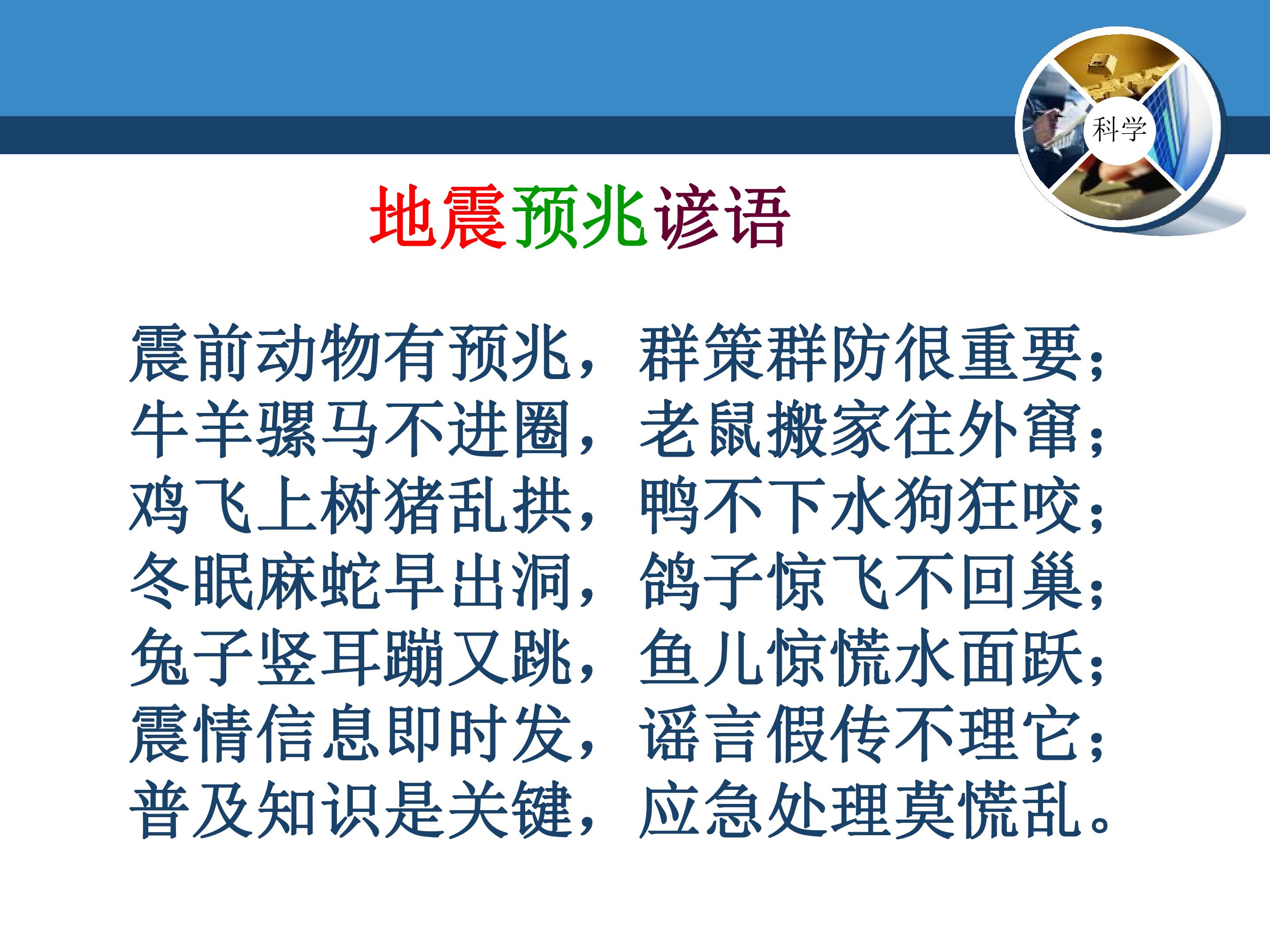 科学

地震预兆谚语

震前动物有预兆，群策群防很重要；
牛羊骡马不进圈，老鼠搬家往外窜；
鸡飞上树猪乱拱，鸭不下水狗狂咬；
冬眠麻蛇早出洞，鸽子惊飞不回巢；
兔子竖耳蹦又跳，鱼儿惊慌水面跃；
震情信息即时发，谣言假传不理它；
普及知识是关键，应急处理莫慌乱。